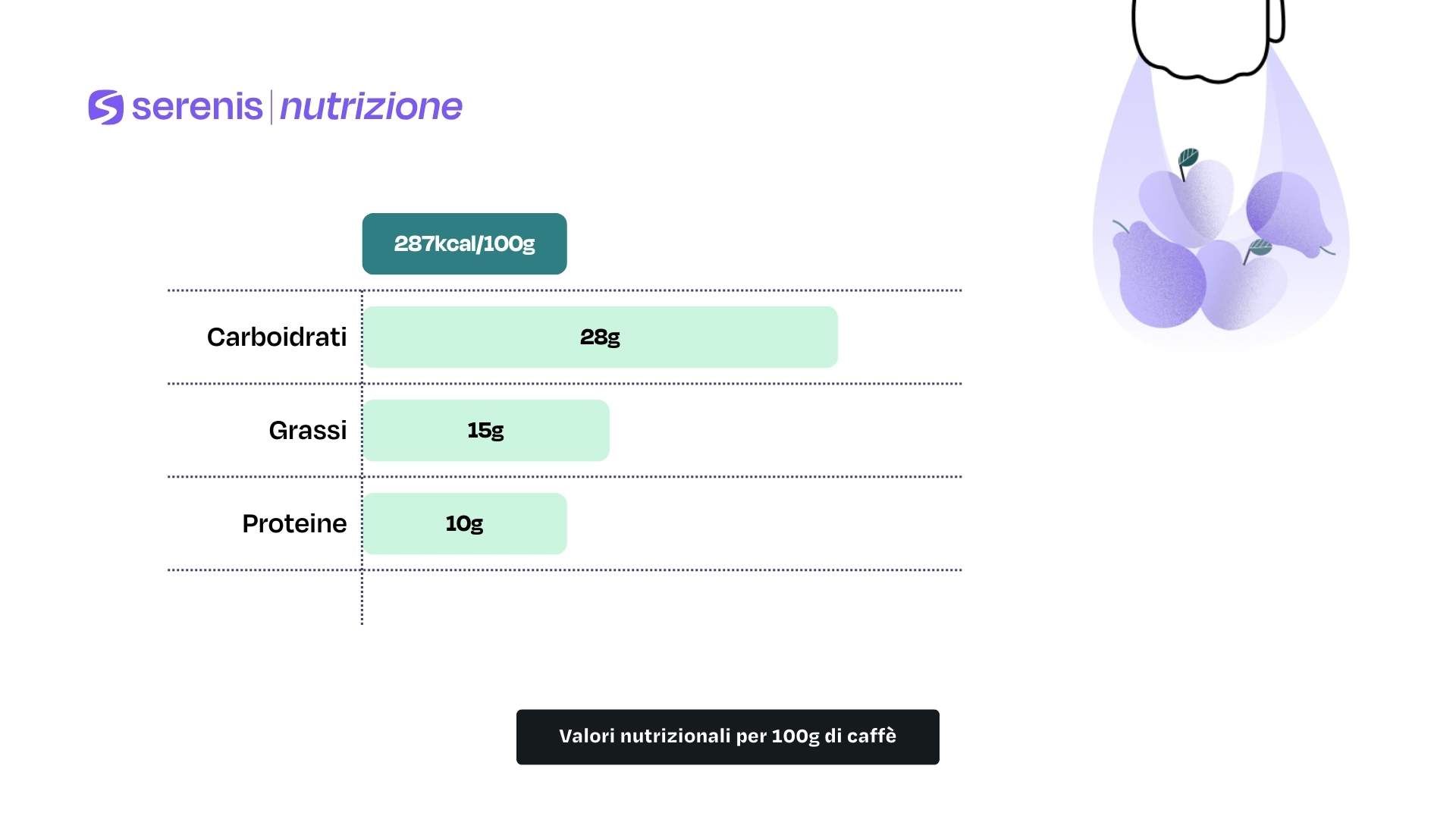 serenis | nutrizione

287kcal/100g

Carboidrati 28g

Grassi 15g

Proteine 10g

Valori nutrizionali per 100g di caffè